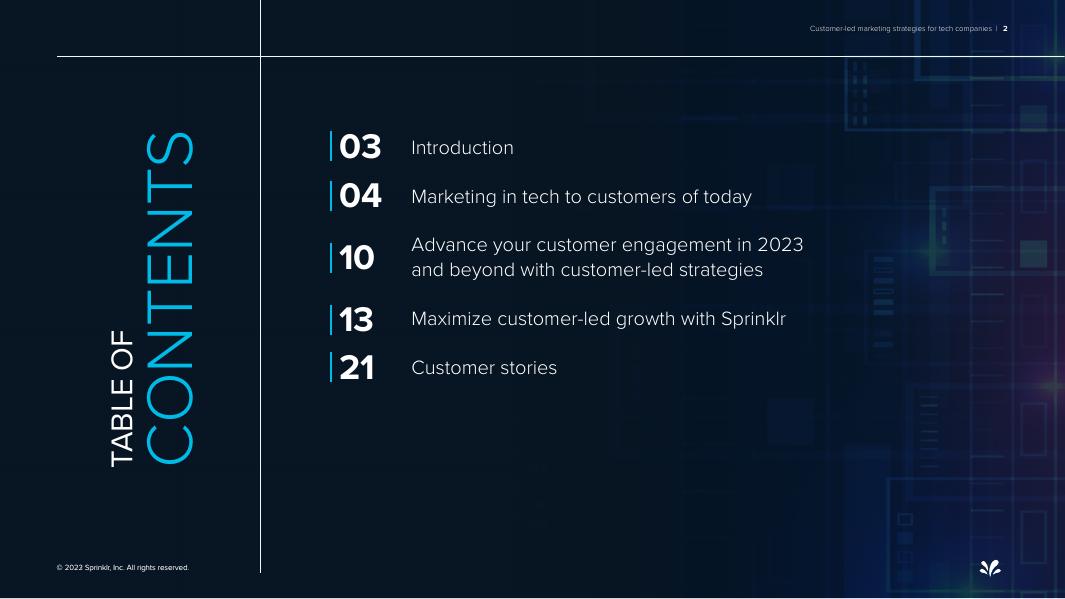 Customer-led marketing strategies for tech companies | 2

TABLE OF CONTENTS

03 Introduction

04 Marketing in tech to customers of today

10 Advance your customer engagement in 2023 and beyond with customer-led strategies

13 Maximize customer-led growth with Sprinklr

21 Customer stories

© 2023 Sprinklr, Inc. All rights reserved.